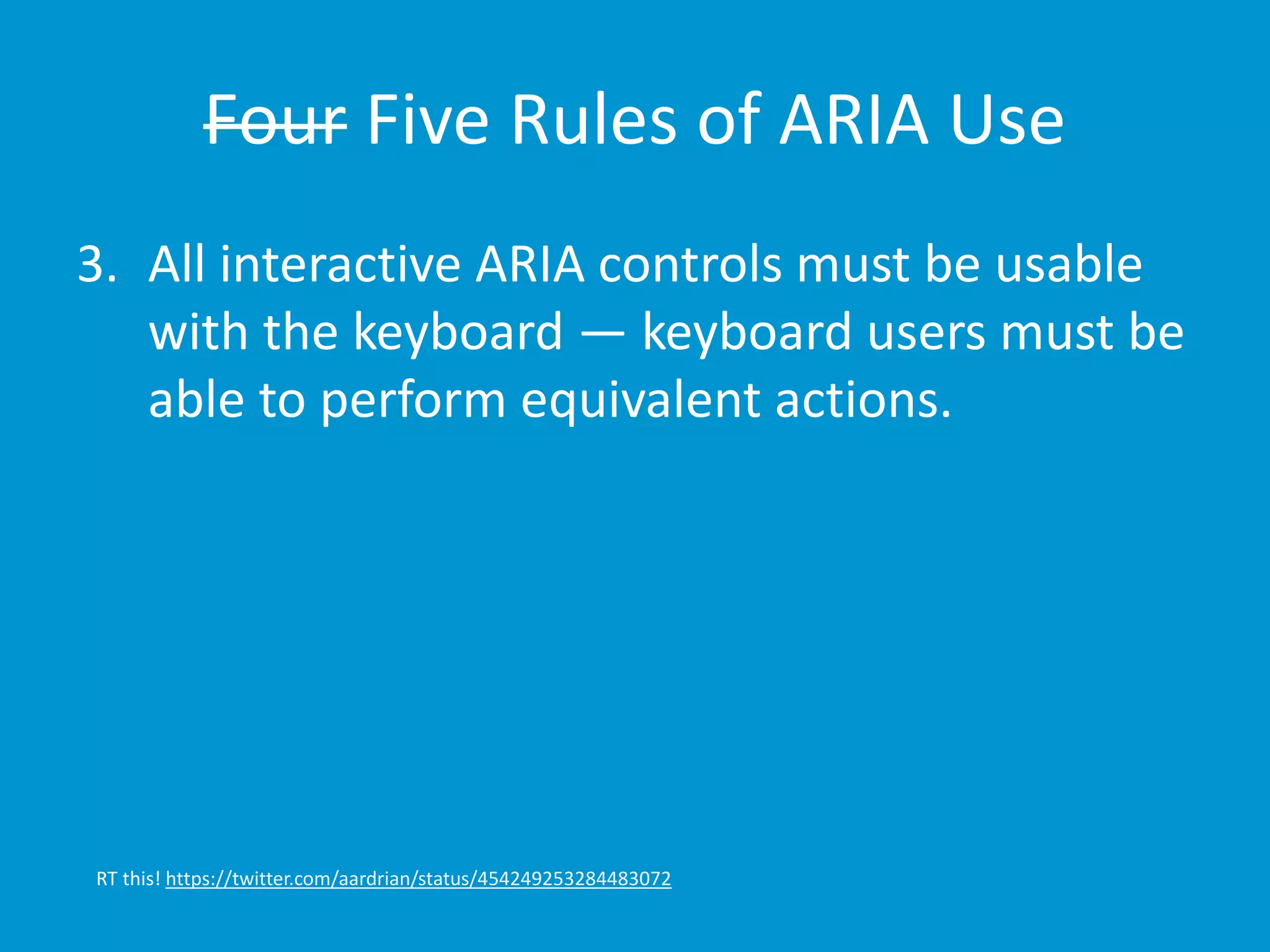 ~~Four~~ Five Rules of ARIA Use

3. All interactive ARIA controls must be usable with the keyboard — keyboard users must be able to perform equivalent actions.

RT this! https://twitter.com/aardrian/status/454249253284483072